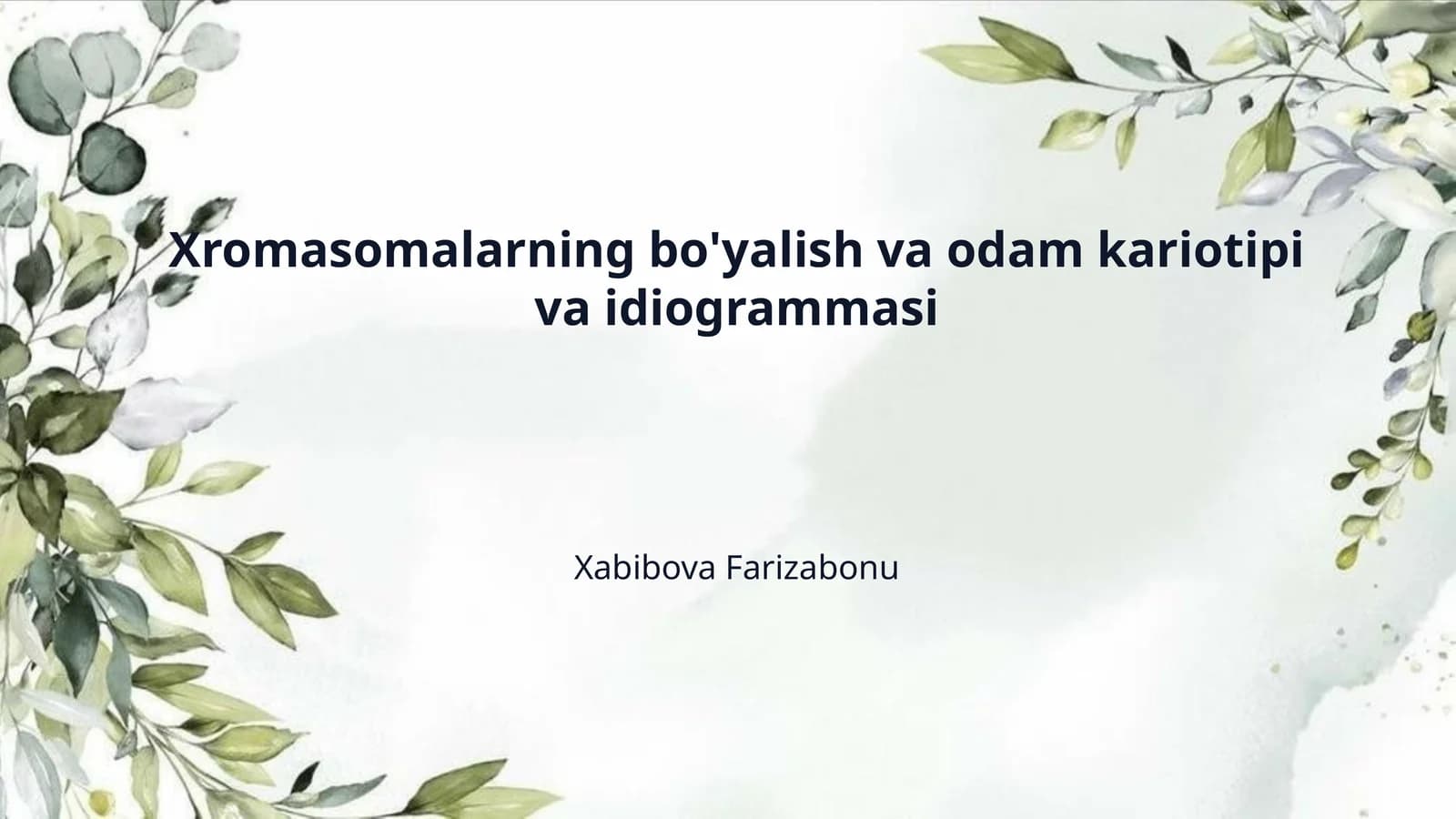 Xromasomalarning bo'yalish va odam kariotipi va idiogrammasi

Xabibova Farizabonu